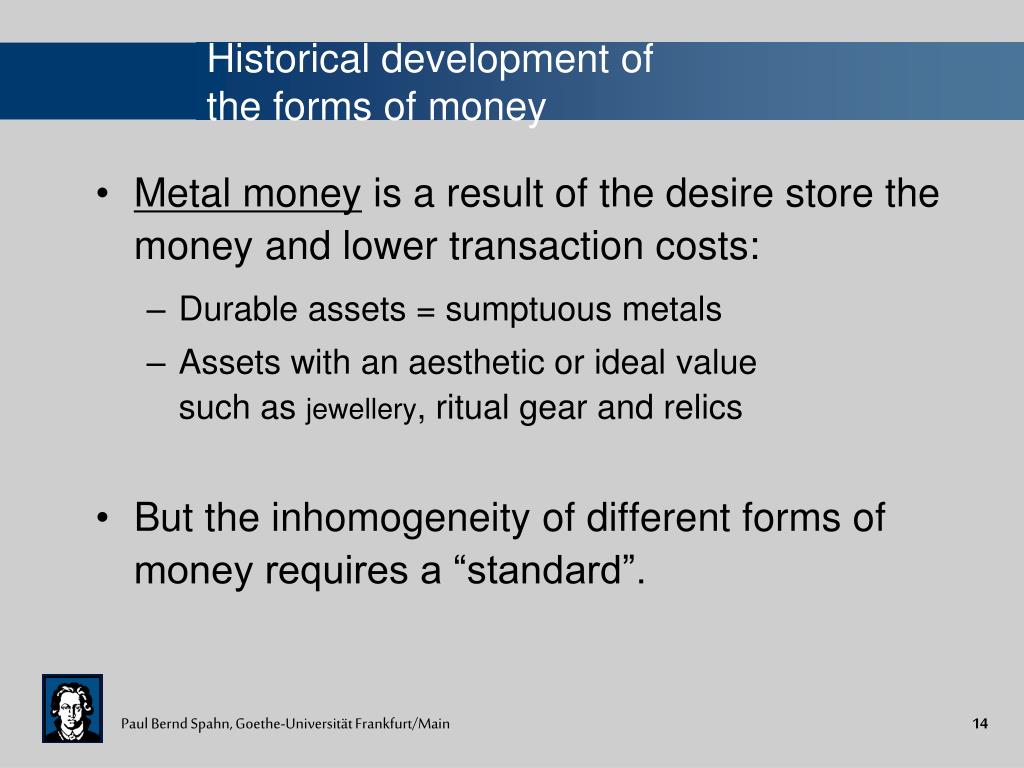 Historical development of the forms of money

• Metal money is a result of the desire store the money and lower transaction costs:
– Durable assets = sumptuous metals
– Assets with an aesthetic or ideal value such as jewellery, ritual gear and relics

• But the inhomogeneity of different forms of money requires a “standard”.

Paul Bernd Spahn, Goethe-Universität Frankfurt/Main

14